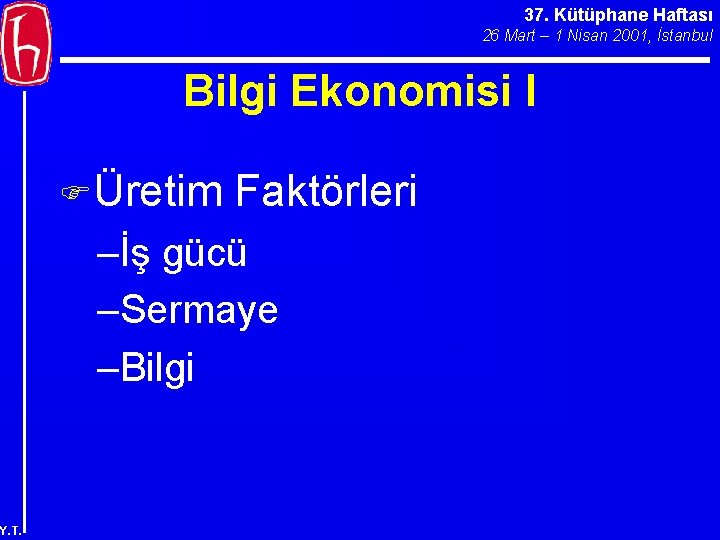 37. Kütüphane Haftası
26 Mart – 1 Nisan 2001, İstanbul

Bilgi Ekonomisi I

Üretim Faktörleri
–İş gücü
–Sermaye
–Bilgi

Y.T.